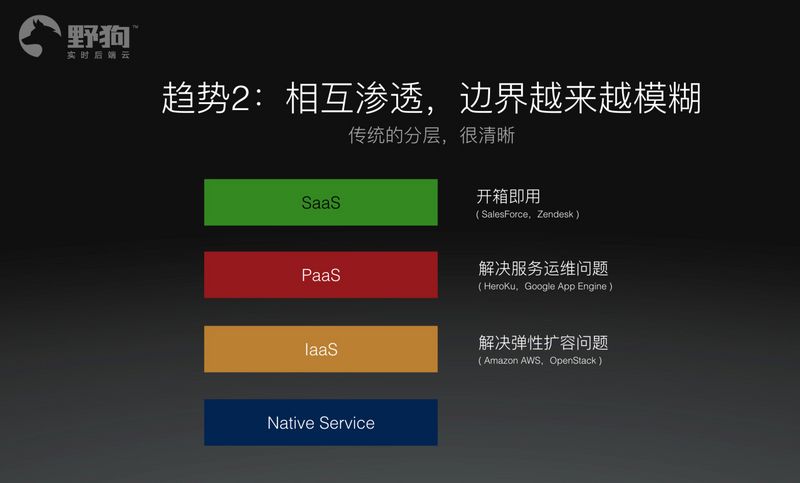 野狗™
实时后端云

趋势2：相互渗透，边界越来越模糊
传统的分层，很清晰

SaaS
开箱即用
( SalesForce，Zendesk )

PaaS
解决服务运维问题
( HeroKu，Google App Engine )

IaaS
解决弹性扩容问题
( Amazon AWS，OpenStack )

Native Service